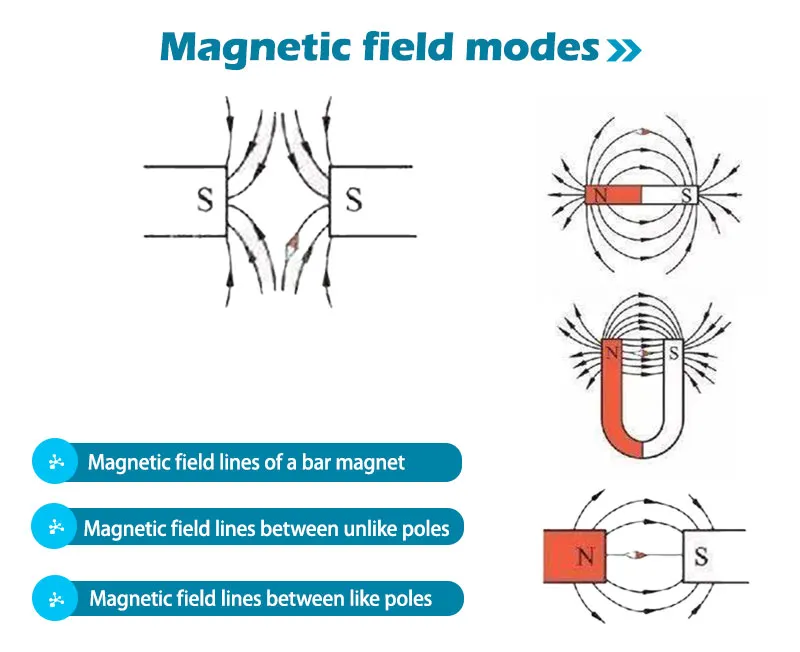 Magnetic field modes »

S

S

N

S

N

S

Magnetic field lines of a bar magnet

Magnetic field lines between unlike poles

Magnetic field lines between like poles

N

S